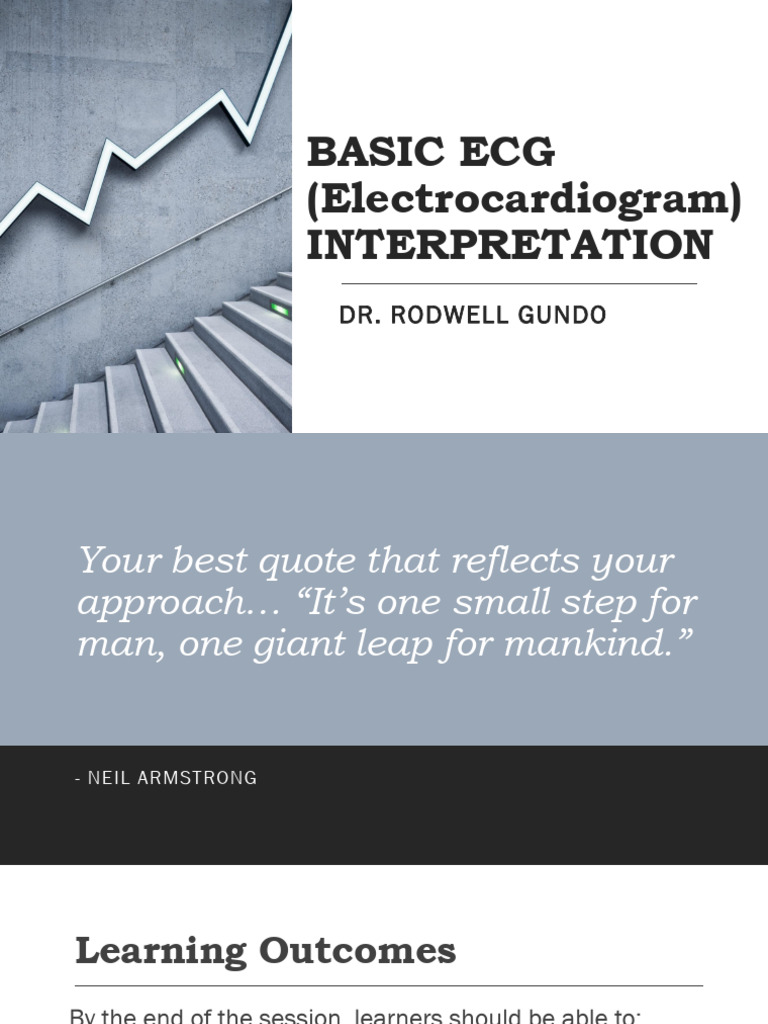 BASIC ECG (Electrocardiogram) INTERPRETATION

DR. RODWELL GUNDO

Your best quote that reflects your approach… “It’s one small step for man, one giant leap for mankind.”

- NEIL ARMSTRONG

Learning Outcomes

By the end of the session, learners should be able to: